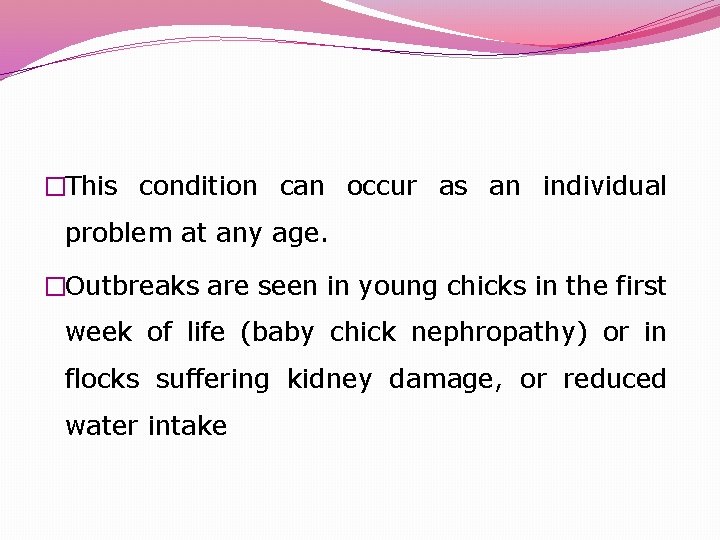 □This condition can occur as an individual problem at any age.

□Outbreaks are seen in young chicks in the first week of life (baby chick nephropathy) or in flocks suffering kidney damage, or reduced water intake